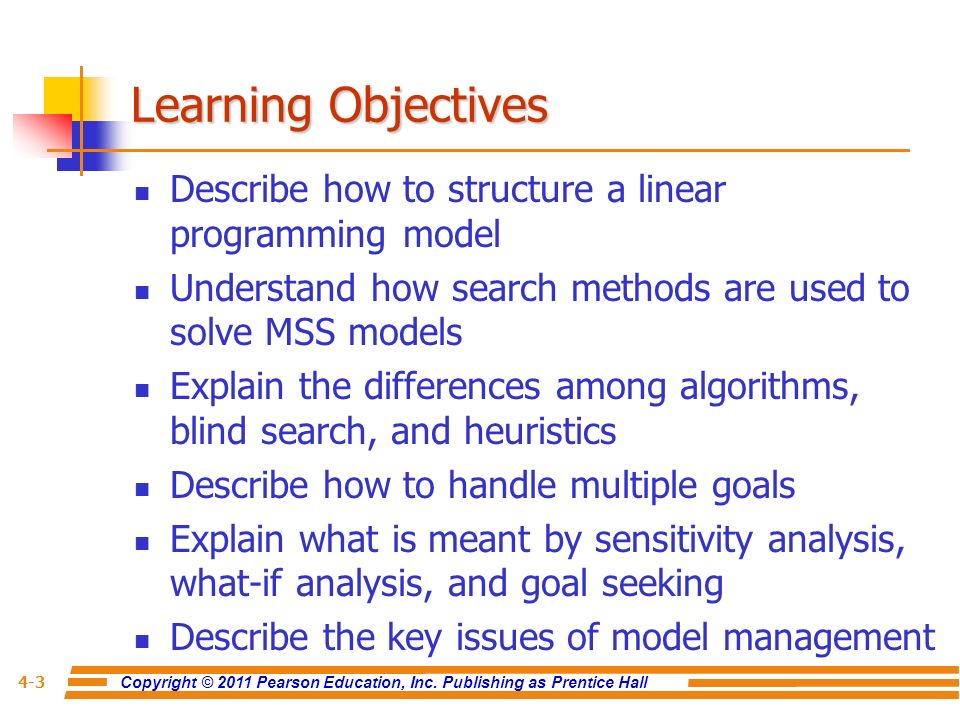 Learning Objectives

- Describe how to structure a linear programming model
- Understand how search methods are used to solve MSS models
- Explain the differences among algorithms, blind search, and heuristics
- Describe how to handle multiple goals
- Explain what is meant by sensitivity analysis, what-if analysis, and goal seeking
- Describe the key issues of model management

4-3 Copyright © 2011 Pearson Education, Inc. Publishing as Prentice Hall